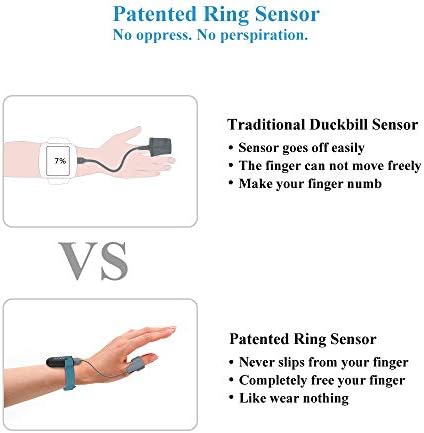 Patented Ring Sensor
No oppress. No perspiration.

7%

Traditional Duckbill Sensor
• Sensor goes off easily
• The finger can not move freely
• Make your finger numb

VS

Patented Ring Sensor
• Never slips from your finger
• Completely free your finger
• Like wear nothing